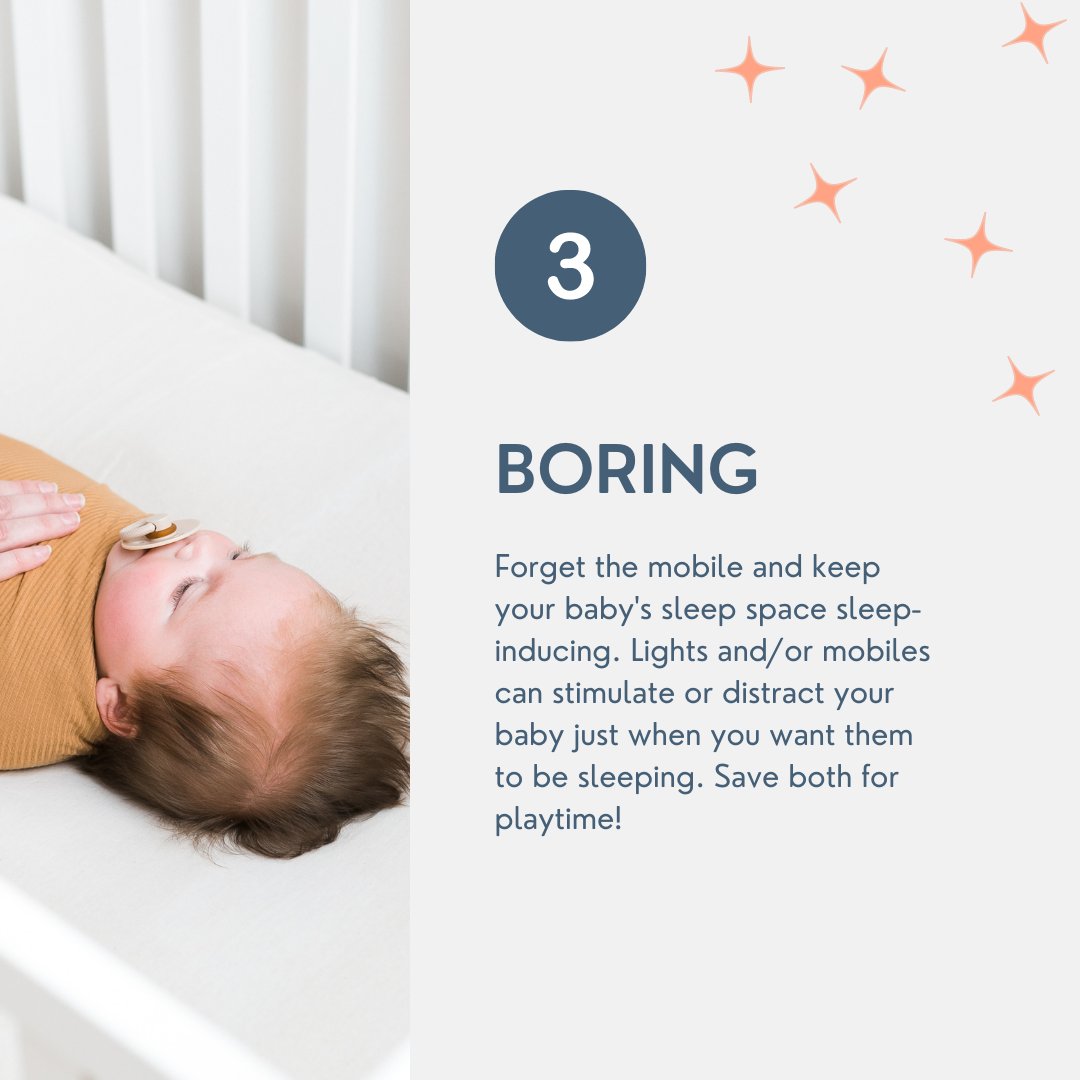 3

BORING

Forget the mobile and keep your baby's sleep space sleep-inducing. Lights and/or mobiles can stimulate or distract your baby just when you want them to be sleeping. Save both for playtime!